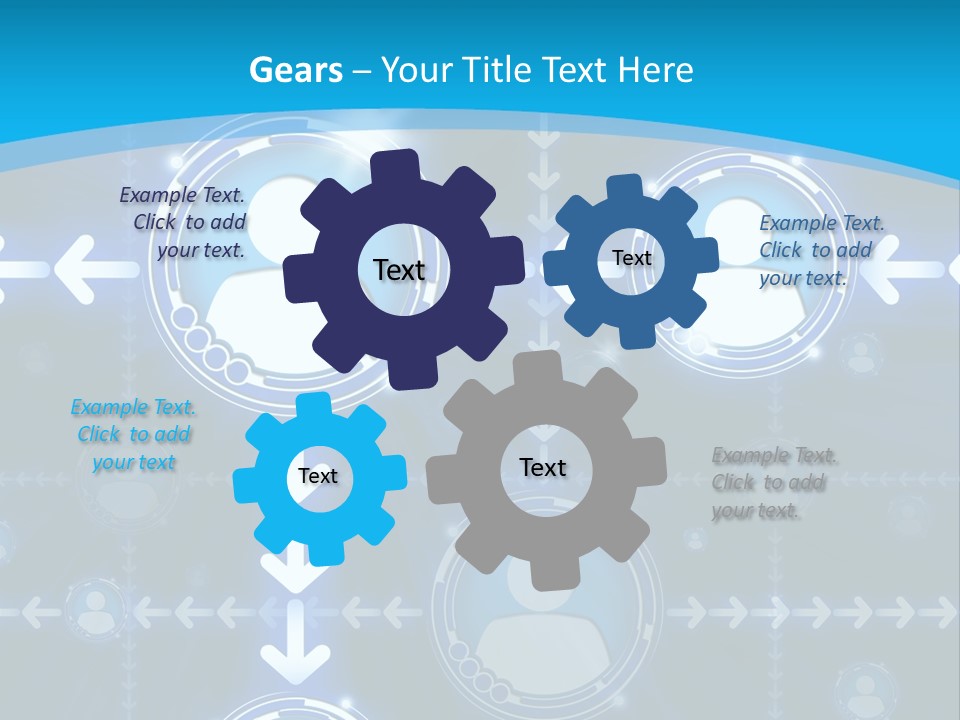 Gears – Your Title Text Here

Example Text. Click to add your text.

Text

Text

Example Text. Click to add your text.

Example Text. Click to add your text

Text

Text

Example Text. Click to add your text.